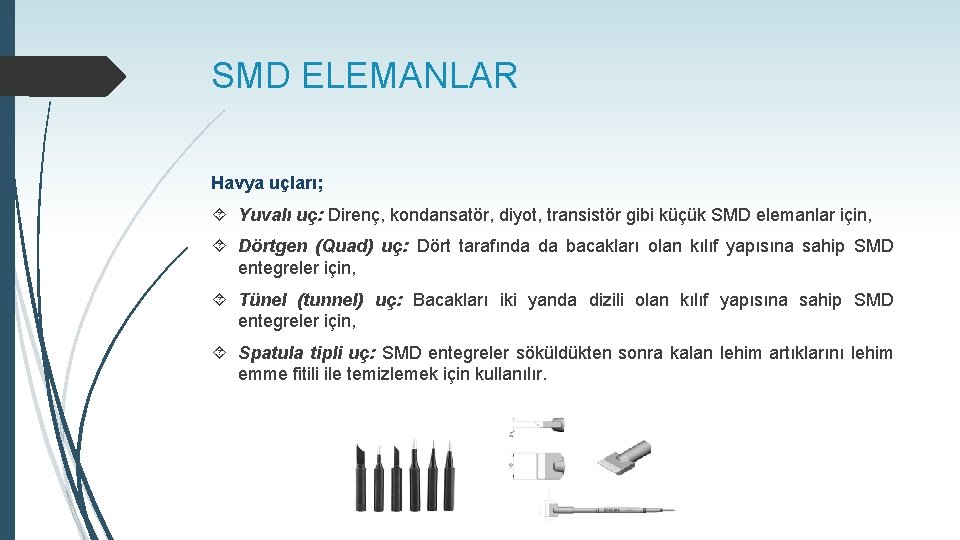 SMD ELEMANLAR

Havya uçları;

Yuvalı uç: Direnç, kondansatör, diyot, transistör gibi küçük SMD elemanlar için,

Dörtgen (Quad) uç: Dört tarafında da bacakları olan kılıf yapısına sahip SMD entegreler için,

Tünel (tunnel) uç: Bacakları iki yanda dizili olan kılıf yapısına sahip SMD entegreler için,

Spatula tipli uç: SMD entegreler söküldükten sonra kalan lehim artıklarını lehim emme fitili ile temizlemek için kullanılır.